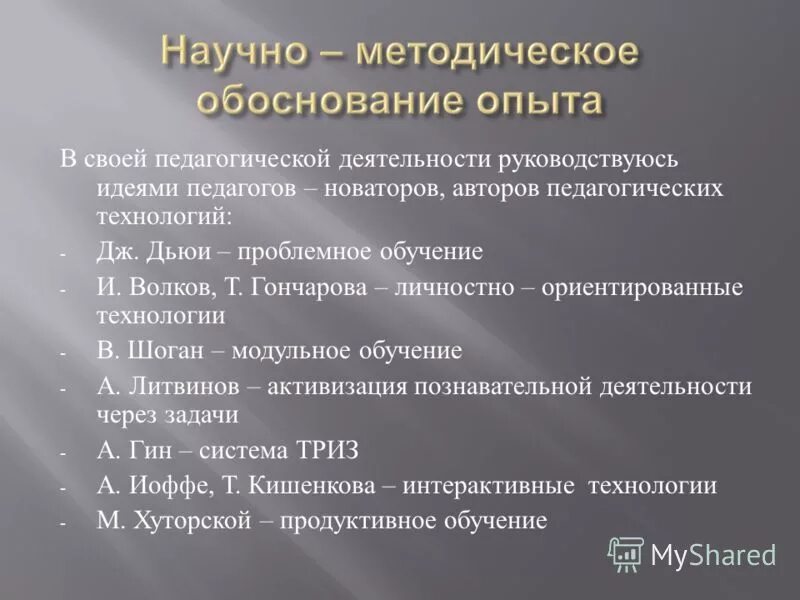 Научно – методическое обоснование опыта

В своей педагогической деятельности руководствуюсь идеями педагогов – новаторов, авторов педагогических технологий:

- Дж. Дьюи – проблемное обучение
- И. Волков, Т. Гончарова – личностно – ориентированные технологии
- В. Шоган – модульное обучение
- А. Литвинов – активизация познавательной деятельности через задачи
- А. Гин – система ТРИЗ
- А. Иоффе, Т. Кишенкова – интерактивные технологии
- М. Хуторской – продуктивное обучение

MyShared